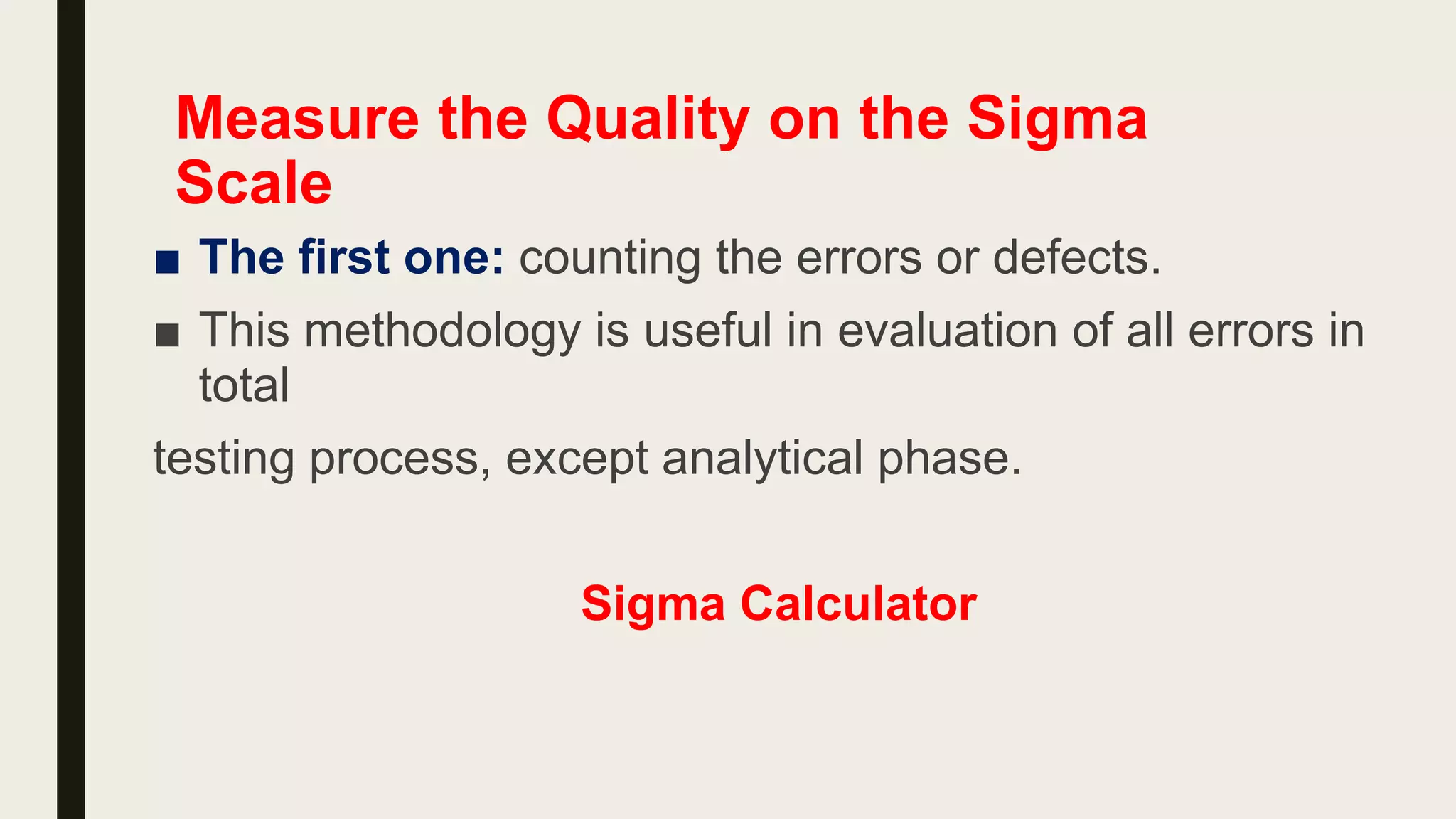 Measure the Quality on the Sigma Scale

■ The first one: counting the errors or defects.

■ This methodology is useful in evaluation of all errors in total

testing process, except analytical phase.

Sigma Calculator